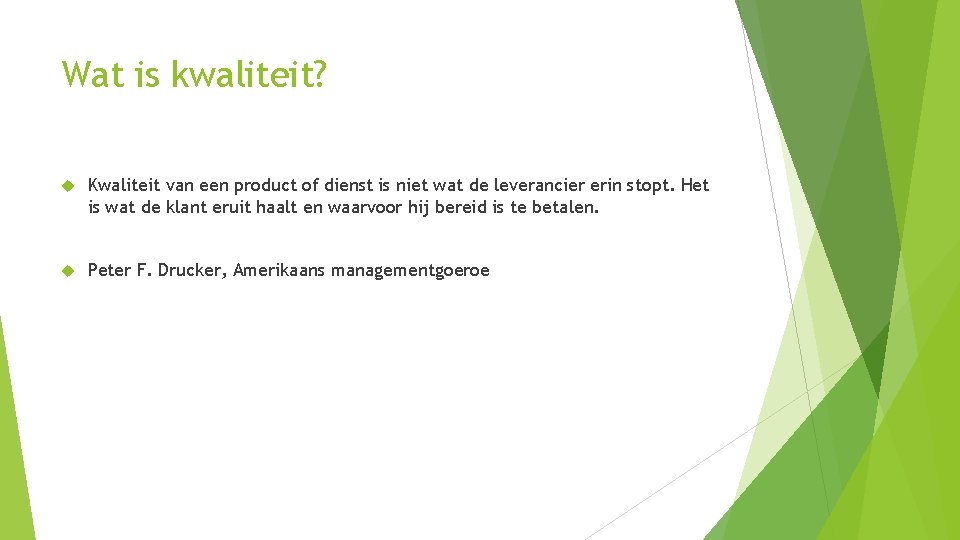 Wat is kwaliteit?

Kwaliteit van een product of dienst is niet wat de leverancier erin stopt. Het is wat de klant eruit haalt en waarvoor hij bereid is te betalen.

Peter F. Drucker, Amerikaans managementgoeroe